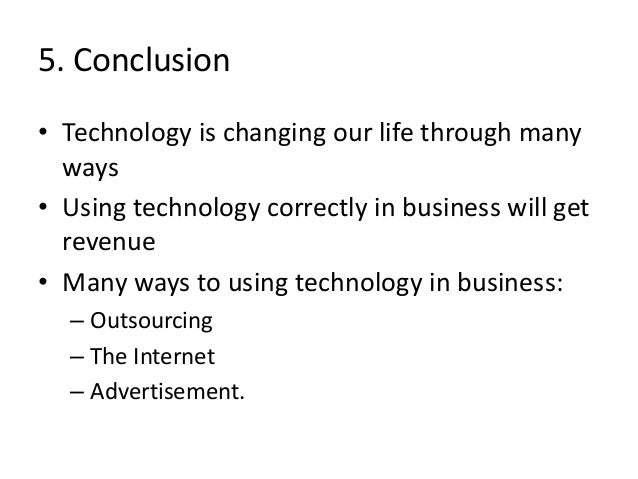 5. Conclusion

• Technology is changing our life through many ways
• Using technology correctly in business will get revenue
• Many ways to using technology in business:
  – Outsourcing
  – The Internet
  – Advertisement.